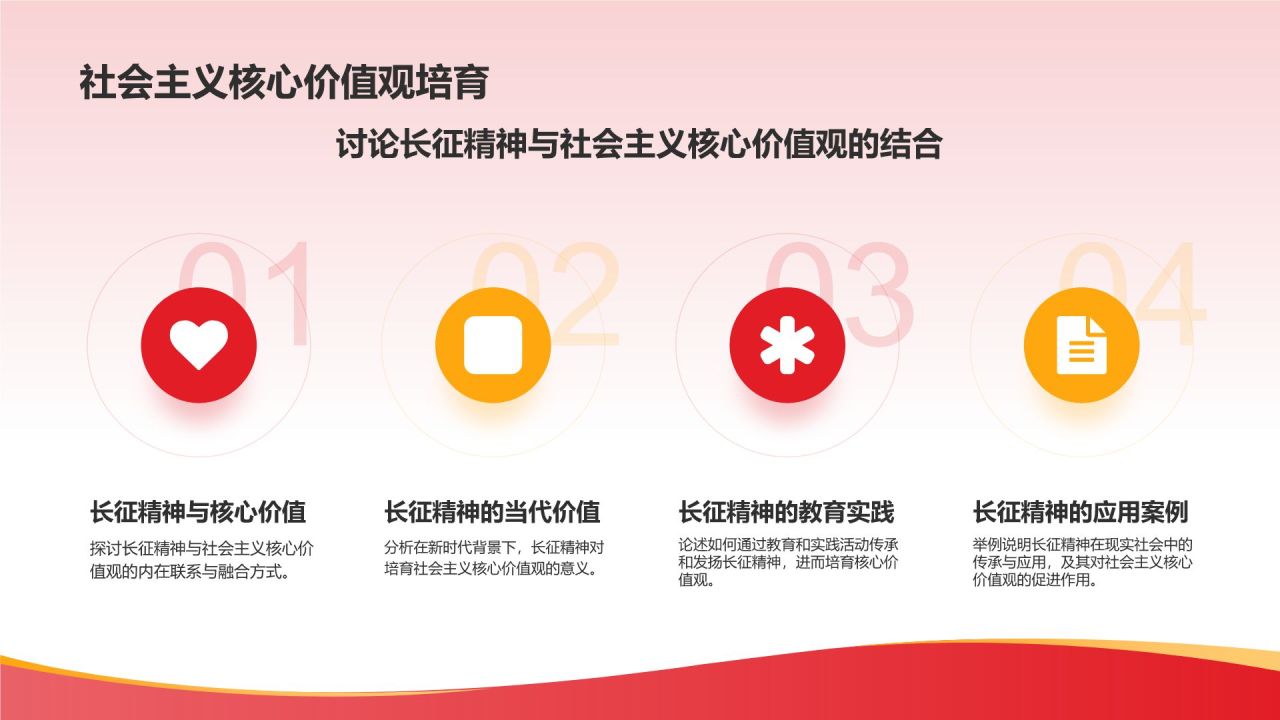 社会主义核心价值观培育

讨论长征精神与社会主义核心价值观的结合

01

长征精神与核心价值

探讨长征精神与社会主义核心价值观的内在联系与融合方式。

02

长征精神的当代价值

分析在新时代背景下，长征精神对培育社会主义核心价值观的意义。

03

长征精神的教育实践

论述如何通过教育和实践活动传承和发扬长征精神，进而培育核心价值观。

04

长征精神的应用案例

举例说明长征精神在现实社会中的传承与应用，及其对社会主义核心价值观的促进作用。